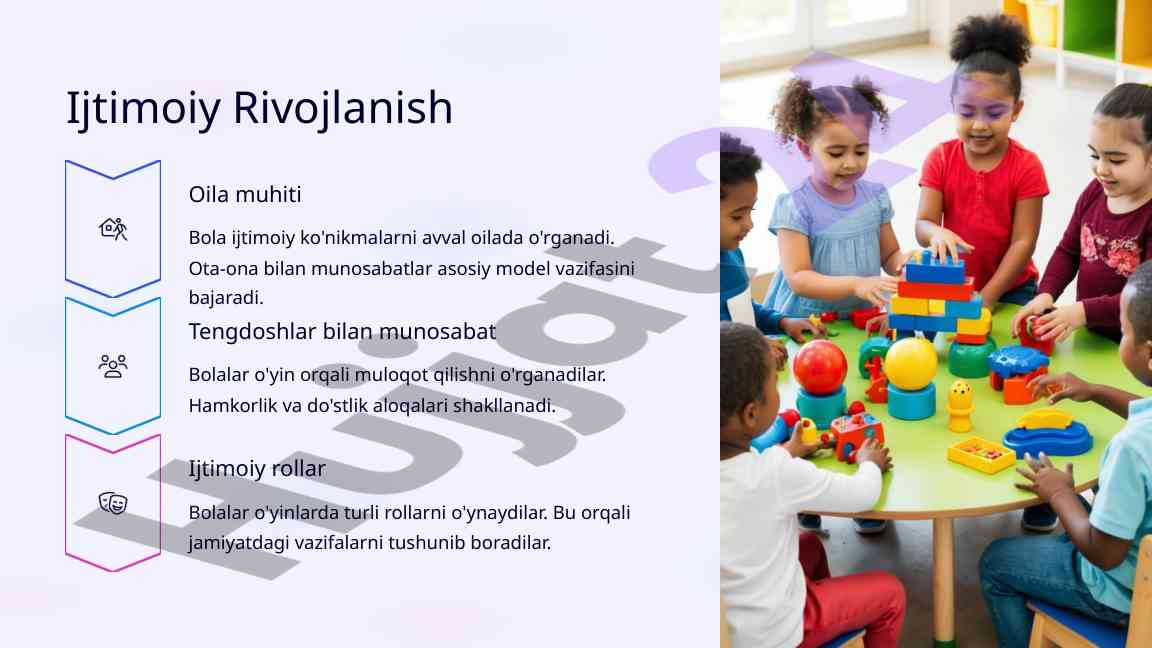 Ijtimoiy Rivojlanish

Oila muhiti

Bola ijtimoiy ko'nikmalarni avval oilada o'rganadi. Ota-ona bilan munosabatlar asosiy model vazifasini bajaradi.

Tengdoshlar bilan munosabat

Bolalar o'yin orqali muloqot qilishni o'rganadilar. Hamkorlik va do'stlik aloqalari shakllanadi.

Ijtimoiy rollar

Bolalar o'yinlarda turli rollarni o'ynaydilar. Bu orqali jamiyatdagi vazifalarni tushunib boradilar.

Hujjat24